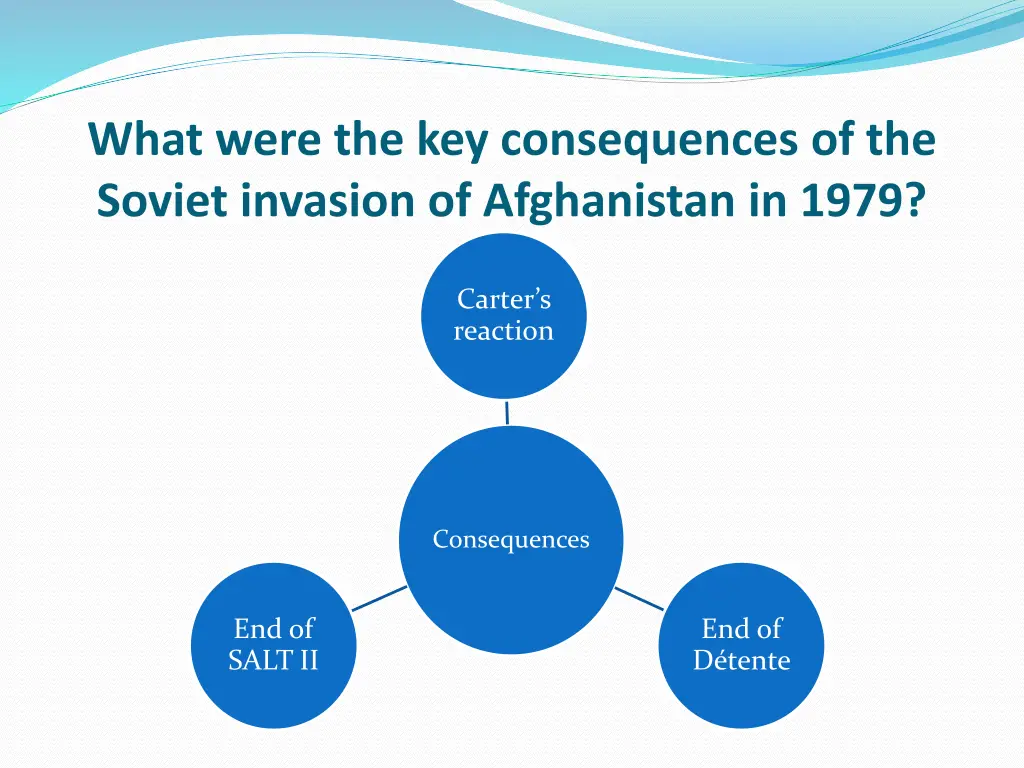 What were the key consequences of the Soviet invasion of Afghanistan in 1979?

Carter’s reaction

Consequences

End of SALT II

End of Détente